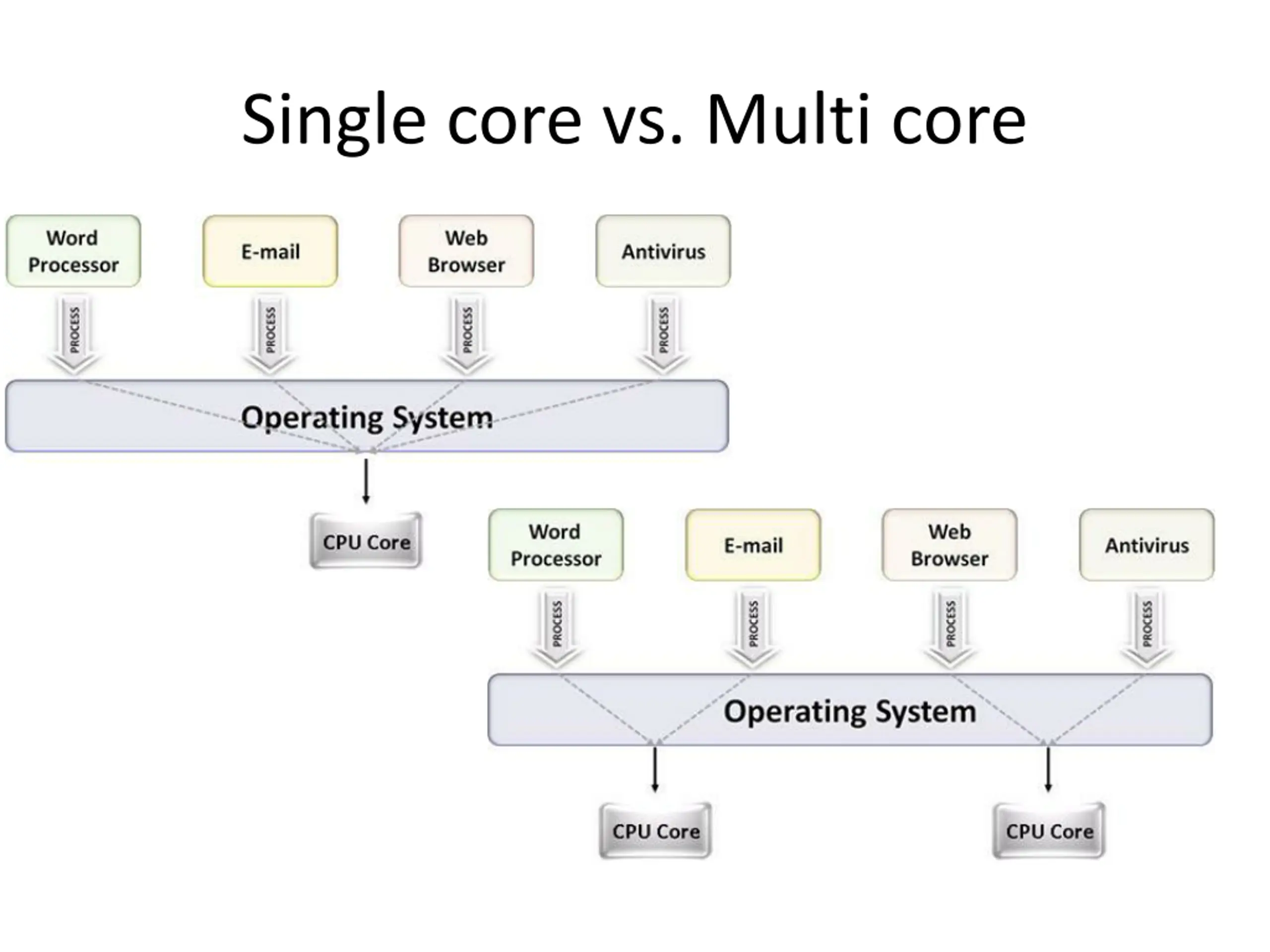 Single core vs. Multi core

Word Processor

E-mail

Web Browser

Antivirus

PROCESS

PROCESS

PROCESS

PROCESS

Operating System

CPU Core

Word Processor

E-mail

Web Browser

Antivirus

PROCESS

PROCESS

PROCESS

PROCESS

Operating System

CPU Core

CPU Core